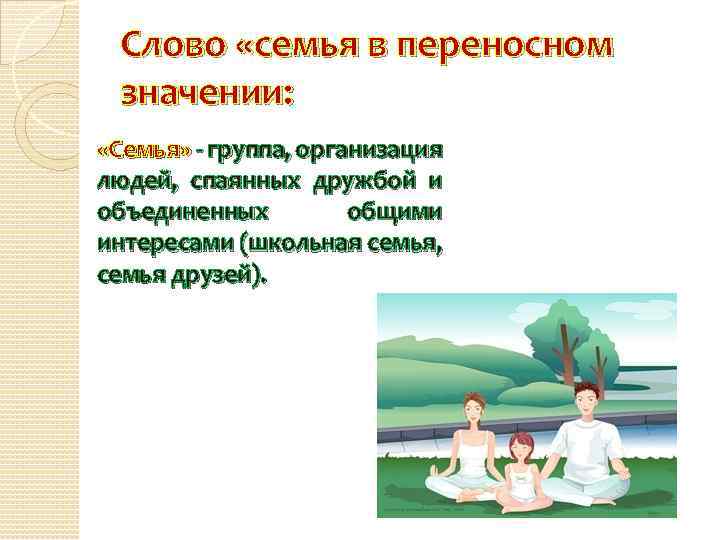 Слово «семья в переносном значении:

«Семья» - группа, организация людей, спаянных дружбой и объединенных общими интересами (школьная семья, семья друзей).